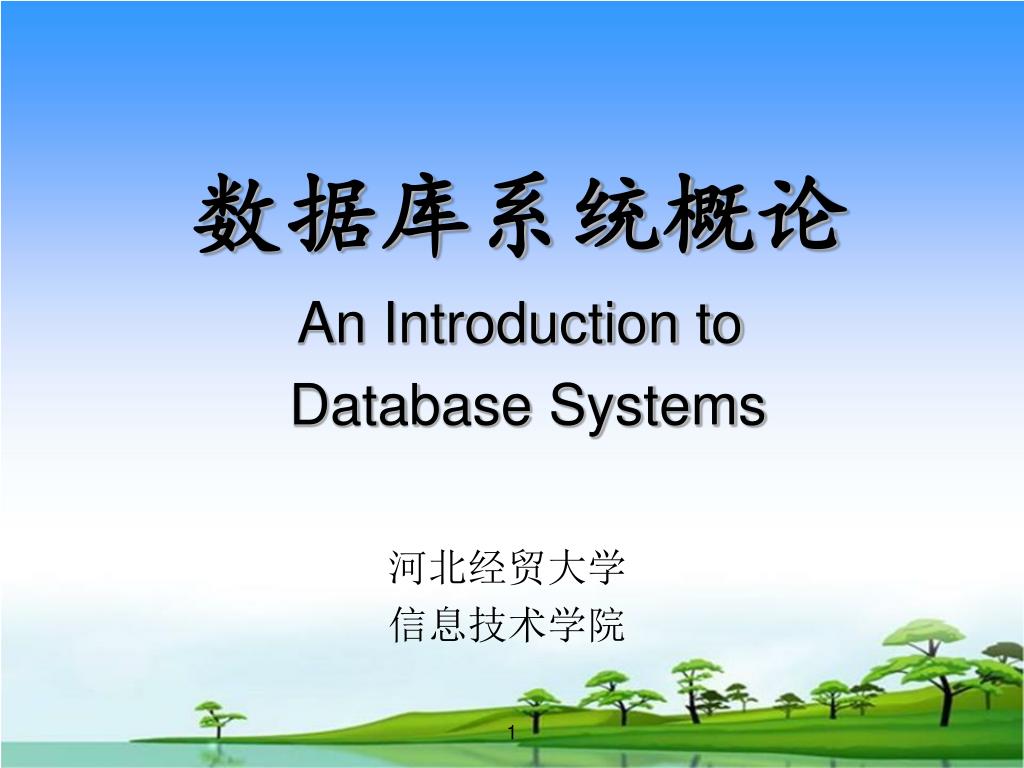 数据库系统概论

An Introduction to Database Systems

河北经贸大学
信息技术学院

1